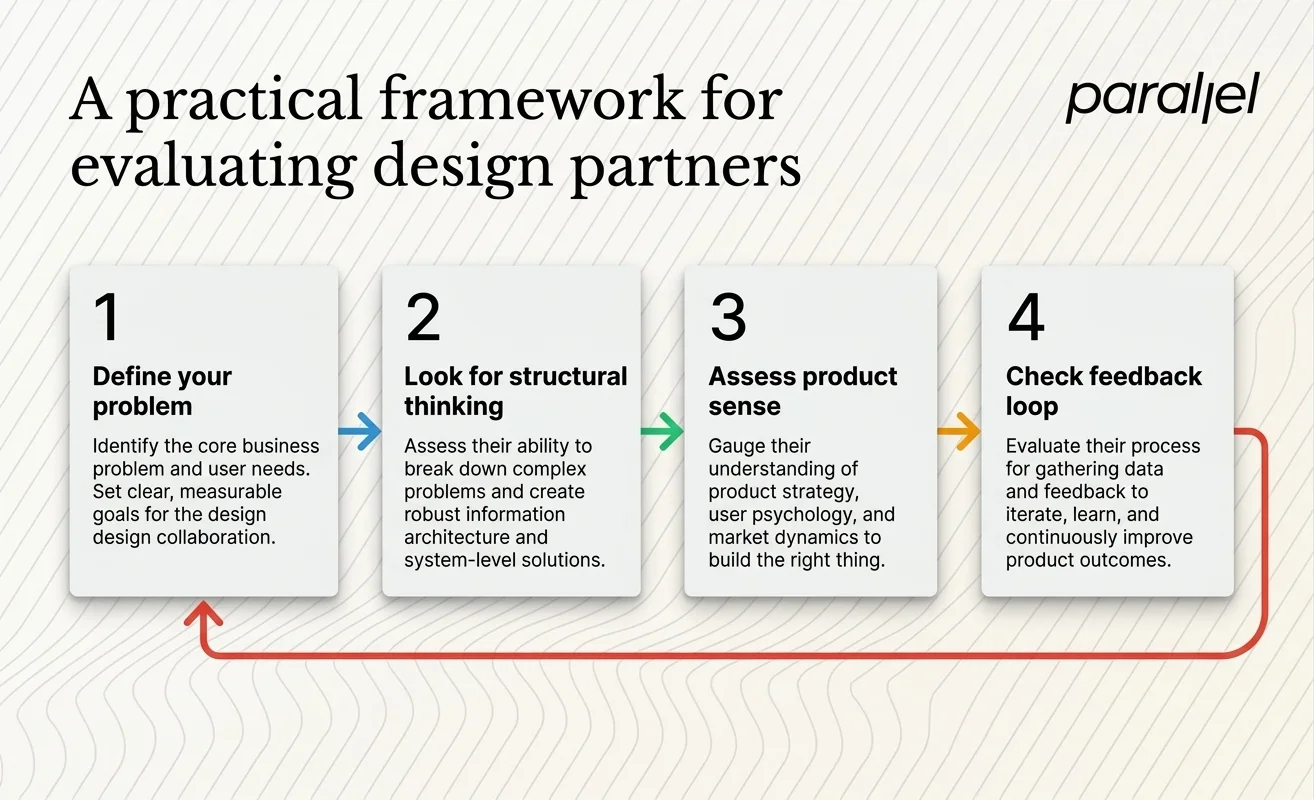 A practical framework for evaluating design partners

parallel

1

Define your problem

Identify the core business problem and user needs. Set clear, measurable goals for the design design collaboration.

2

Look for structural thinking

Assess their ability to break down complex problems and create robust information architecture and system-level solutions.

3

Assess product sense

Gauge their understanding of product strategy, user psychology, and market dynamics to build the right thing.

4

Check feedback loop

Evaluate their process for gathering data and feedback to iterate, learn, and continuously improve product outcomes.